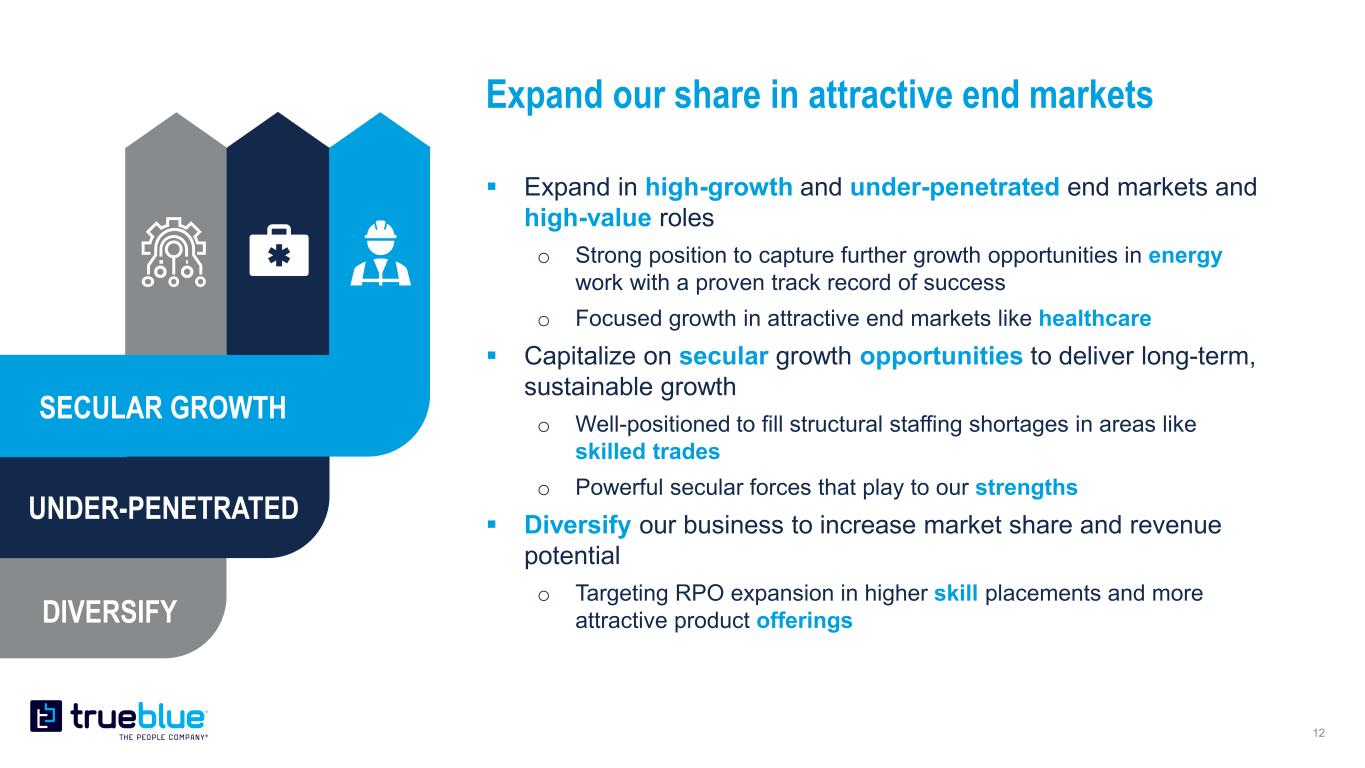 Expand our share in attractive end markets

SECULAR GROWTH

UNDER-PENETRATED

DIVERSIFY

▪ Expand in high-growth and under-penetrated end markets and high-value roles
  o Strong position to capture further growth opportunities in energy work with a proven track record of success
  o Focused growth in attractive end markets like healthcare
▪ Capitalize on secular growth opportunities to deliver long-term, sustainable growth
  o Well-positioned to fill structural staffing shortages in areas like skilled trades
  o Powerful secular forces that play to our strengths
▪ Diversify our business to increase market share and revenue potential
  o Targeting RPO expansion in higher skill placements and more attractive product offerings

trueblue
THE PEOPLE COMPANY®

12